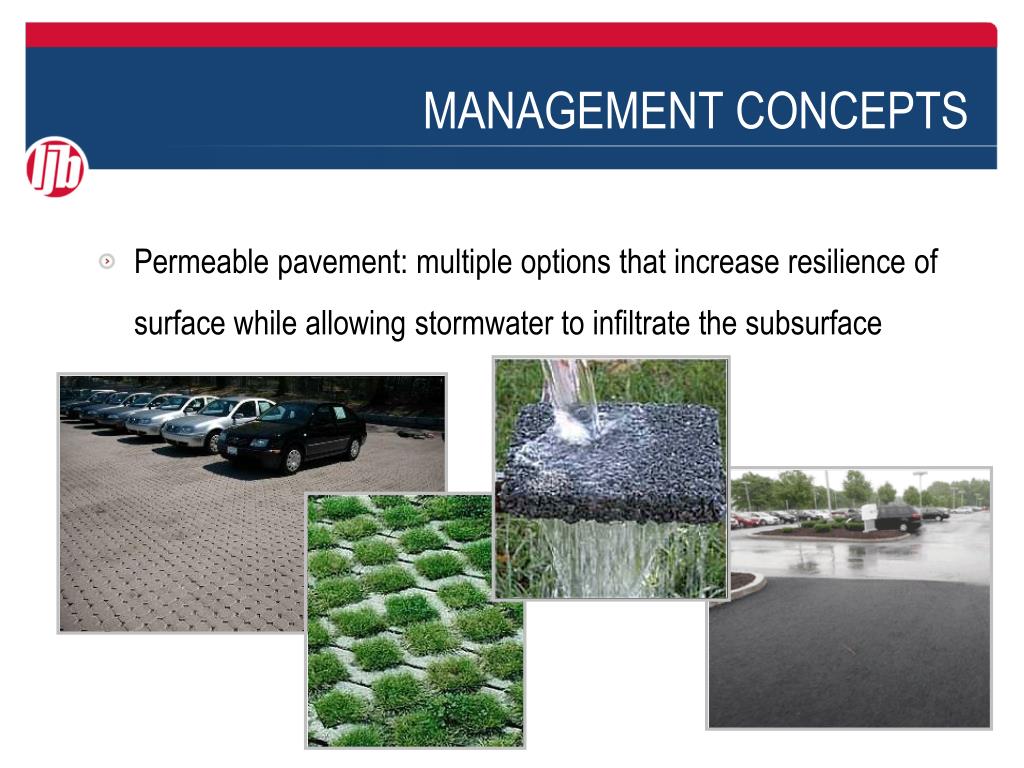 MANAGEMENT CONCEPTS

ljb

Permeable pavement: multiple options that increase resilience of surface while allowing stormwater to infiltrate the subsurface